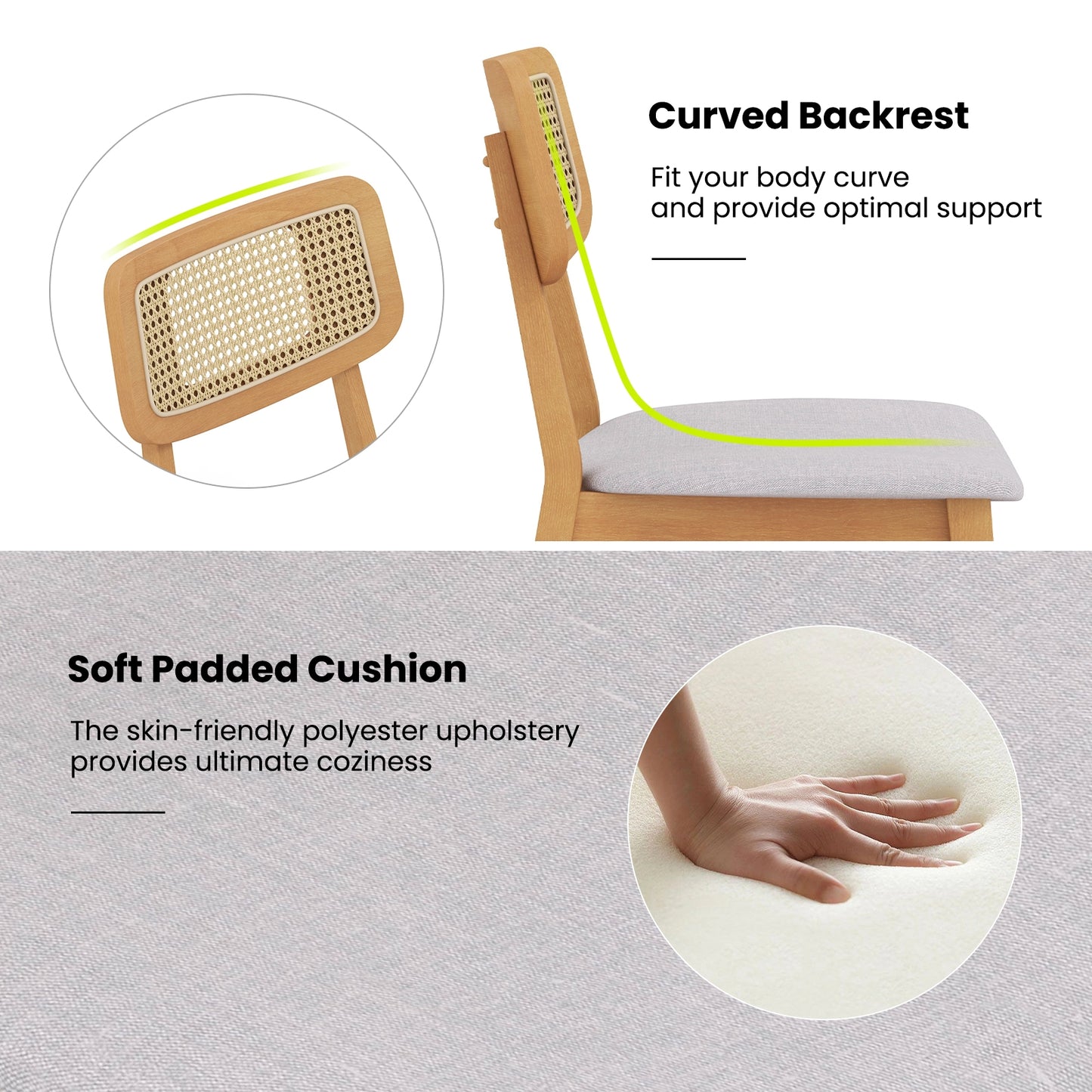 Curved Backrest

Fit your body curve
and provide optimal support

Soft Padded Cushion

The skin-friendly polyester upholstery
provides ultimate coziness